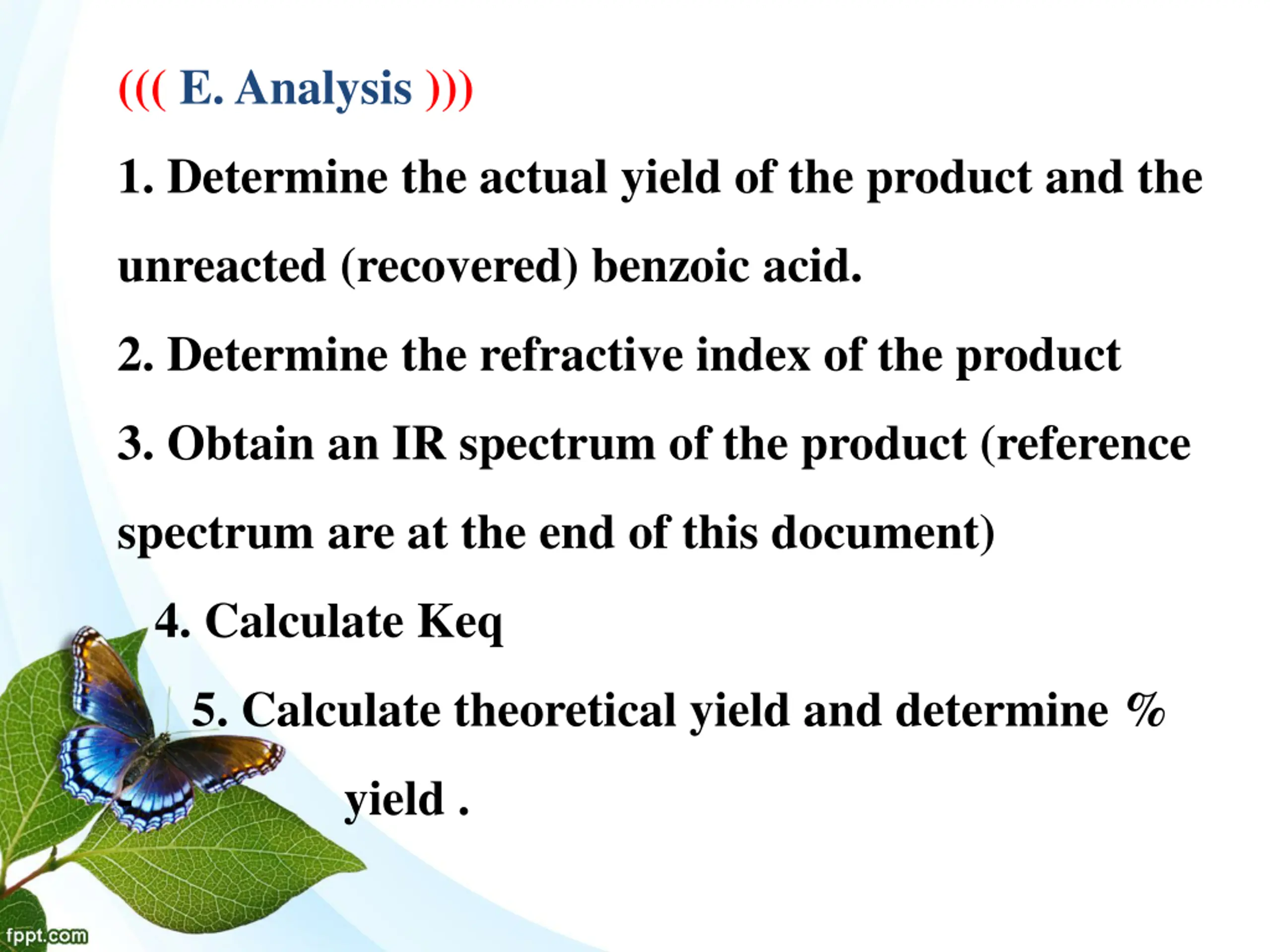 ((( E. Analysis )))

1. Determine the actual yield of the product and the unreacted (recovered) benzoic acid.

2. Determine the refractive index of the product

3. Obtain an IR spectrum of the product (reference spectrum are at the end of this document)

4. Calculate Keq

5. Calculate theoretical yield and determine % yield .

fppt.com